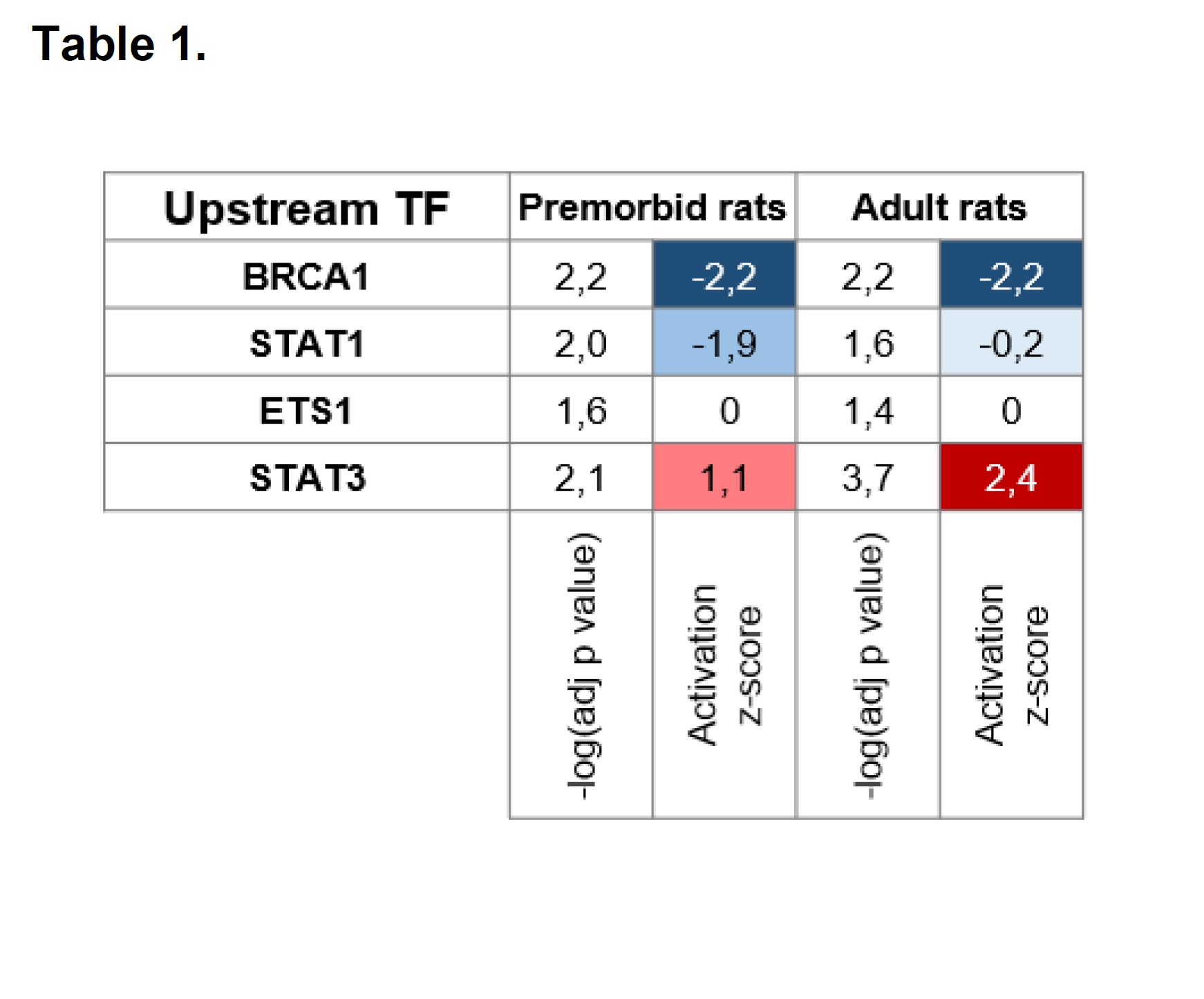 Table 1.

| Upstream TF | Premorbid rats | | Adult rats | |
|---|---|---|---|---|
| BRCA1 | 2,2 | -2,2 | 2,2 | -2,2 |
| STAT1 | 2,0 | -1,9 | 1,6 | -0,2 |
| ETS1 | 1,6 | 0 | 1,4 | 0 |
| STAT3 | 2,1 | 1,1 | 3,7 | 2,4 |
| | -log(adj p value) | Activation z-score | -log(adj p value) | Activation z-score |